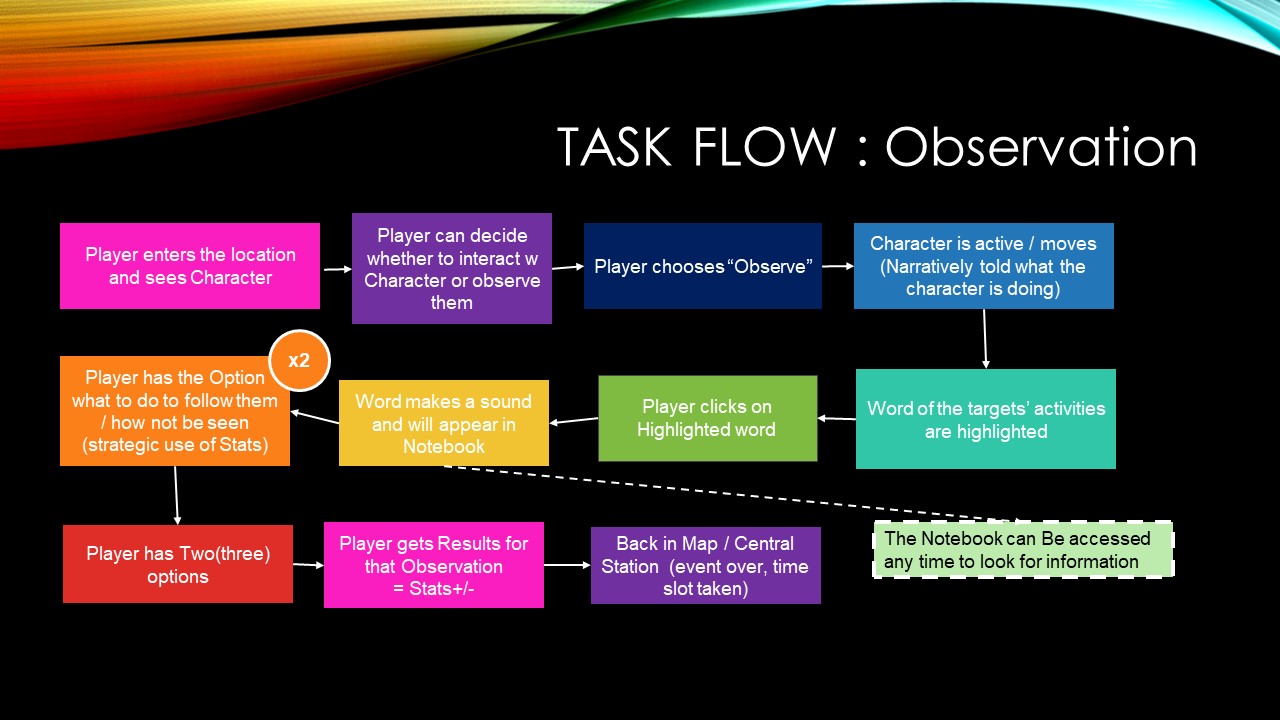 TASK FLOW : Observation

Player enters the location and sees Character

Player can decide whether to interact w Character or observe them

Player chooses “Observe”

Character is active / moves (Narratively told what the character is doing)

Word of the targets’ activities are highlighted

Player clicks on Highlighted word

Word makes a sound and will appear in Notebook

x2

Player has the Option what to do to follow them / how not be seen (strategic use of Stats)

Player has Two(three) options

Player gets Results for that Observation = Stats+/-

Back in Map / Central Station (event over, time slot taken)

The Notebook can Be accessed any time to look for information